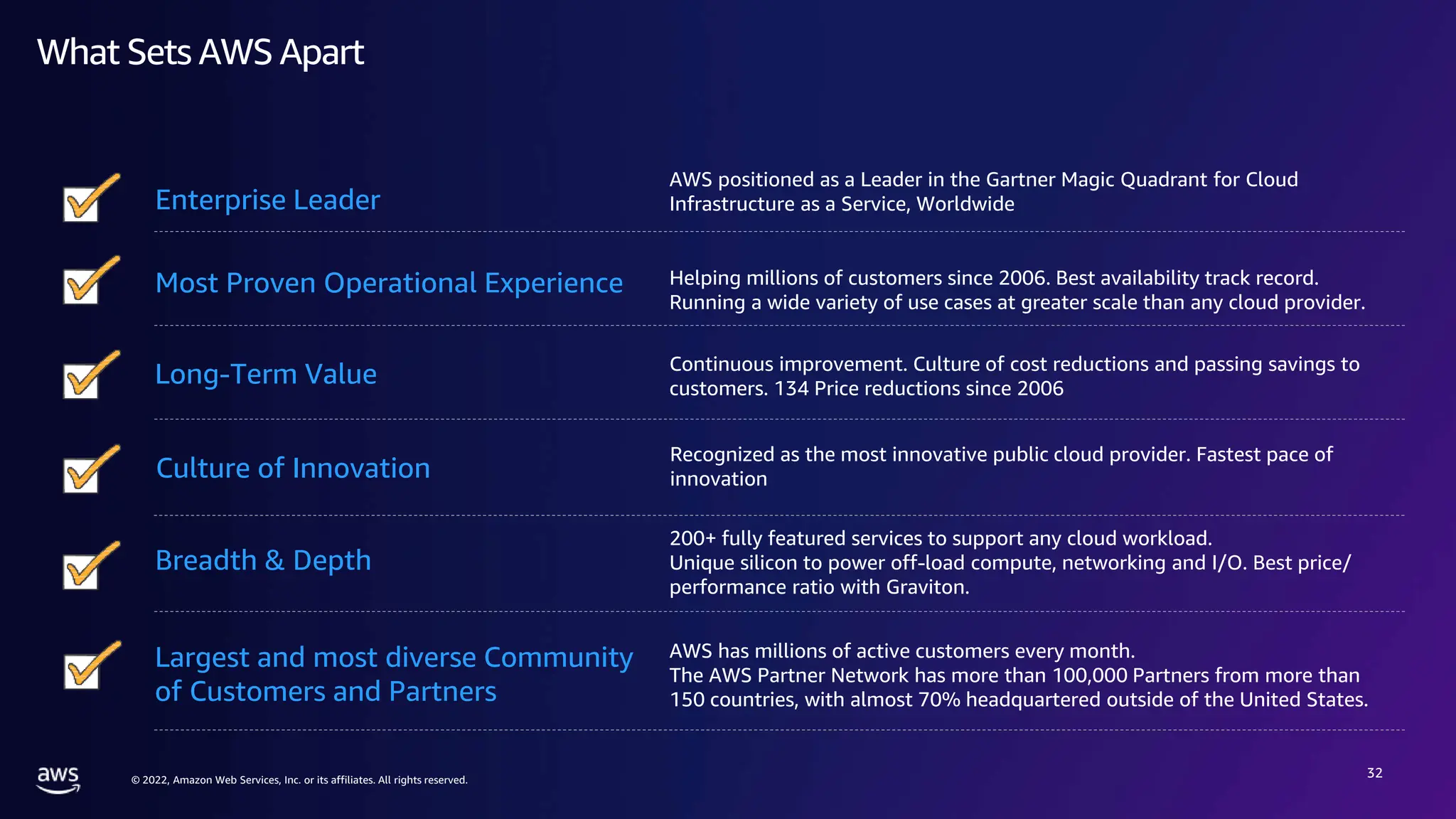 What Sets AWS Apart

Enterprise Leader

AWS positioned as a Leader in the Gartner Magic Quadrant for Cloud Infrastructure as a Service, Worldwide

Most Proven Operational Experience

Helping millions of customers since 2006. Best availability track record. Running a wide variety of use cases at greater scale than any cloud provider.

Long-Term Value

Continuous improvement. Culture of cost reductions and passing savings to customers. 134 Price reductions since 2006

Culture of Innovation

Recognized as the most innovative public cloud provider. Fastest pace of innovation

Breadth & Depth

200+ fully featured services to support any cloud workload.
Unique silicon to power off-load compute, networking and I/O. Best price/ performance ratio with Graviton.

Largest and most diverse Community of Customers and Partners

AWS has millions of active customers every month.
The AWS Partner Network has more than 100,000 Partners from more than 150 countries, with almost 70% headquartered outside of the United States.

aws

© 2022, Amazon Web Services, Inc. or its affiliates. All rights reserved.

32